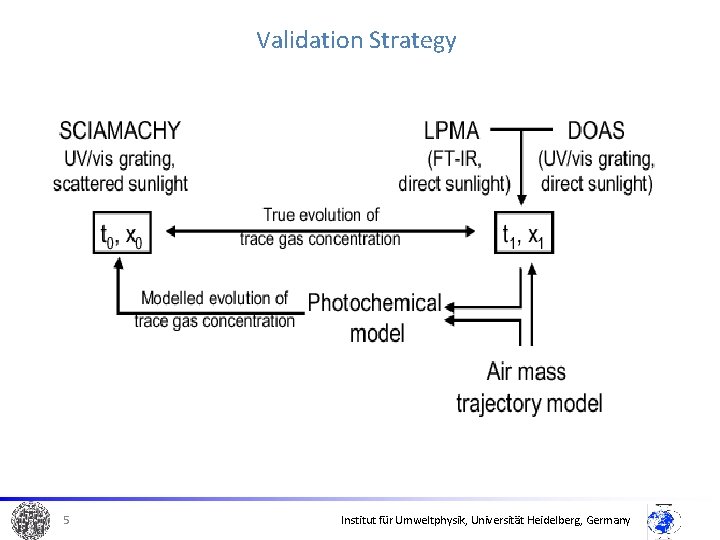 Validation Strategy

SCIAMACHY
UV/vis grating,
scattered sunlight

LPMA
(FT-IR,
direct sunlight)

DOAS
(UV/vis grating,
direct sunlight)

$t_0, x_0$

True evolution of
trace gas concentration

$t_1, x_1$

Modelled evolution of
trace gas concentration

Photochemical
model

Air mass
trajectory model

5

Institut für Umweltphysik, Universität Heidelberg, Germany